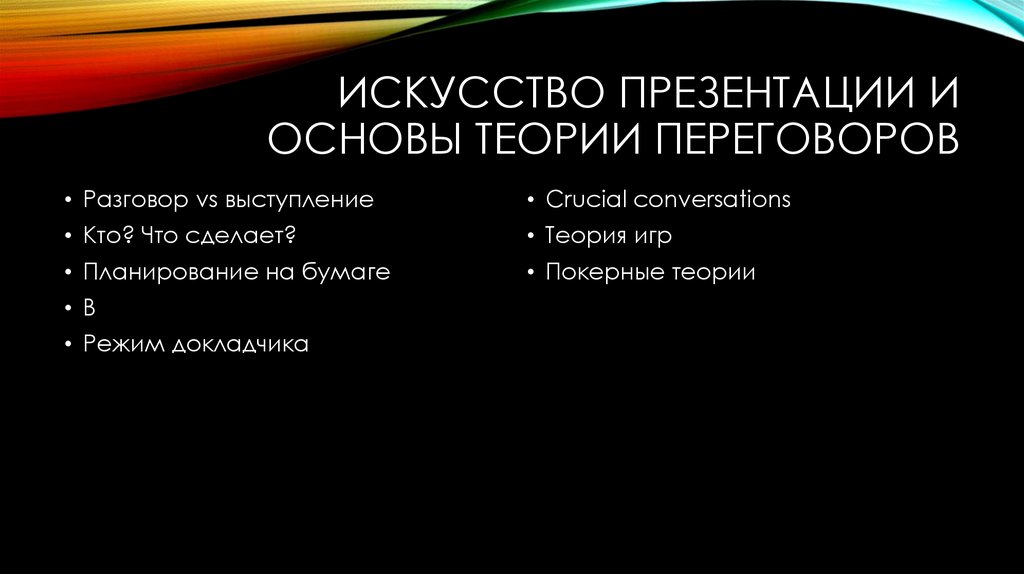 ИСКУССТВО ПРЕЗЕНТАЦИИ И ОСНОВЫ ТЕОРИИ ПЕРЕГОВОРОВ

• Разговор vs выступление
• Кто? Что сделает?
• Планирование на бумаге
• В
• Режим докладчика

• Crucial conversations
• Теория игр
• Покерные теории